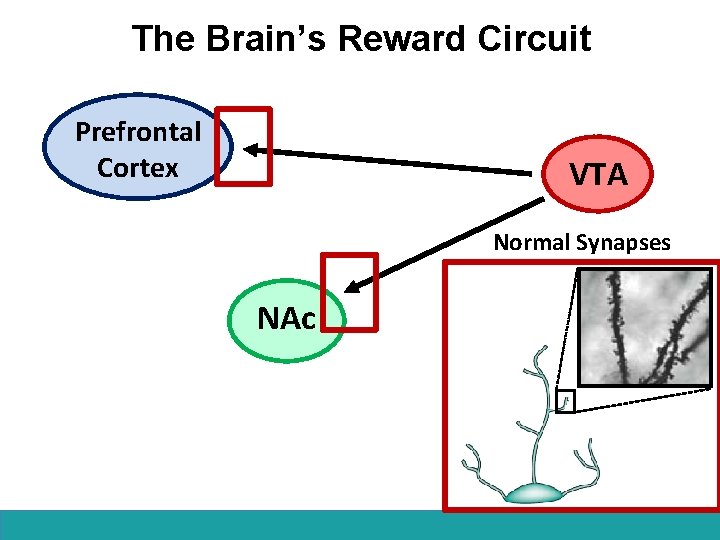 The Brain's Reward Circuit

Prefrontal Cortex

VTA

Normal Synapses

NAc